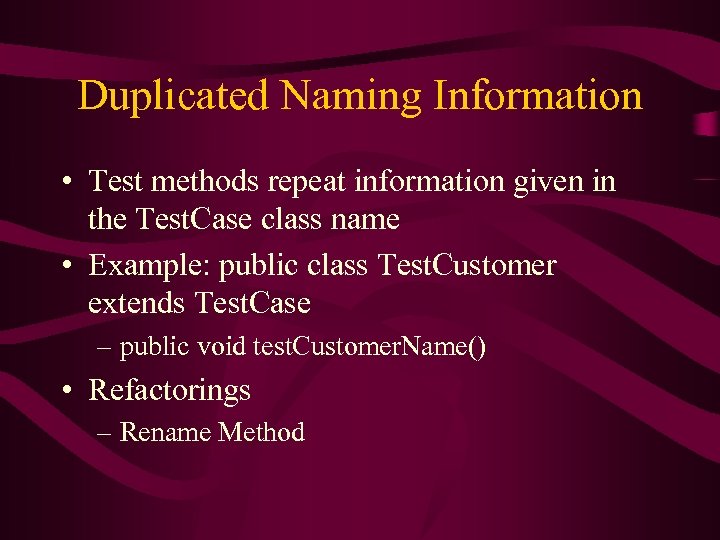 Duplicated Naming Information

• Test methods repeat information given in the TestCase class name

• Example: public class TestCustomer extends TestCase

– public void testCustomerName()

• Refactorings

– Rename Method